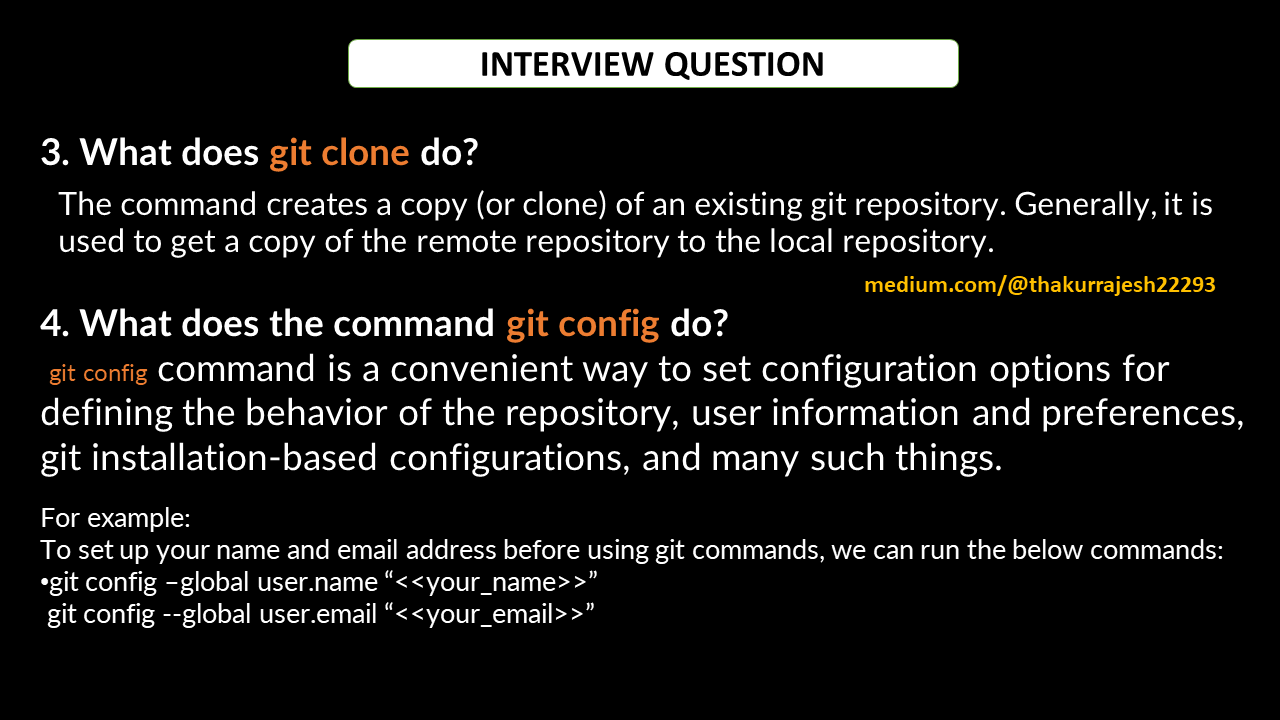 INTERVIEW QUESTION

3. What does git clone do?

The command creates a copy (or clone) of an existing git repository. Generally, it is used to get a copy of the remote repository to the local repository.

medium.com/@thakurrajesh22293

4. What does the command git config do?

git config command is a convenient way to set configuration options for defining the behavior of the repository, user information and preferences, git installation-based configurations, and many such things.

For example:
To set up your name and email address before using git commands, we can run the below commands:
•git config –global user.name “<<your_name>>”
git config --global user.email “<<your_email>>”